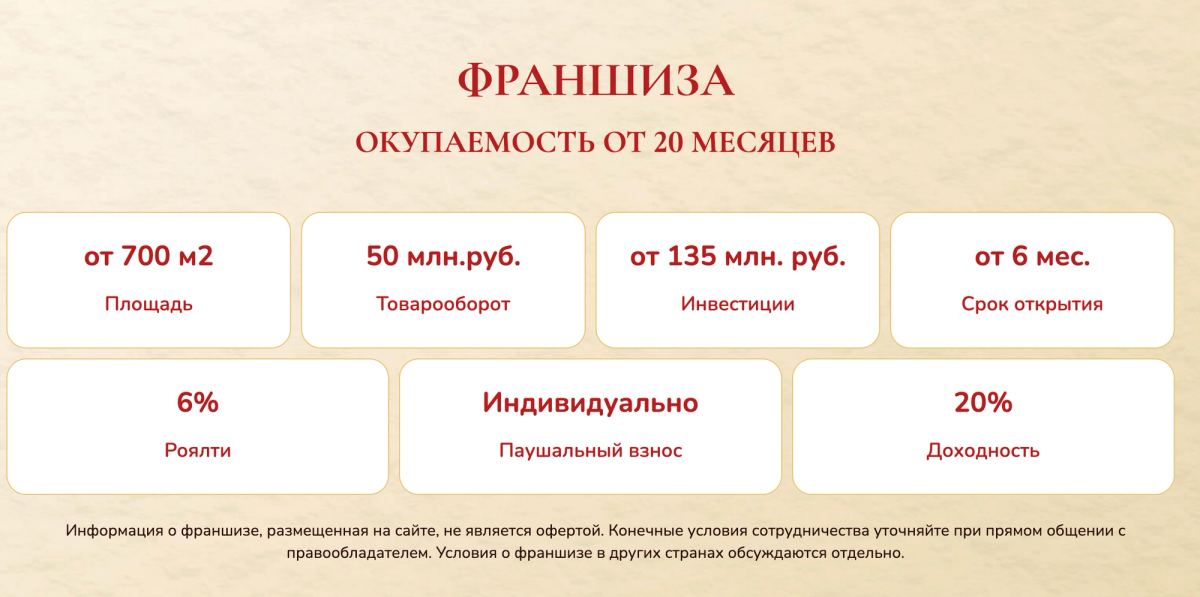 ФРАНШИЗА

ОКУПАЕМОСТЬ ОТ 20 МЕСЯЦЕВ

от 700 м2
Площадь

50 млн.руб.
Товарооборот

от 135 млн. руб.
Инвестиции

от 6 мес.
Срок открытия

6%
Роялти

Индивидуально
Паушальный взнос

20%
Доходность

Информация о франшизе, размещенная на сайте, не является офертой. Конечные условия сотрудничества уточняйте при прямом общении с правообладателем. Условия о франшизе в других странах обсуждаются отдельно.